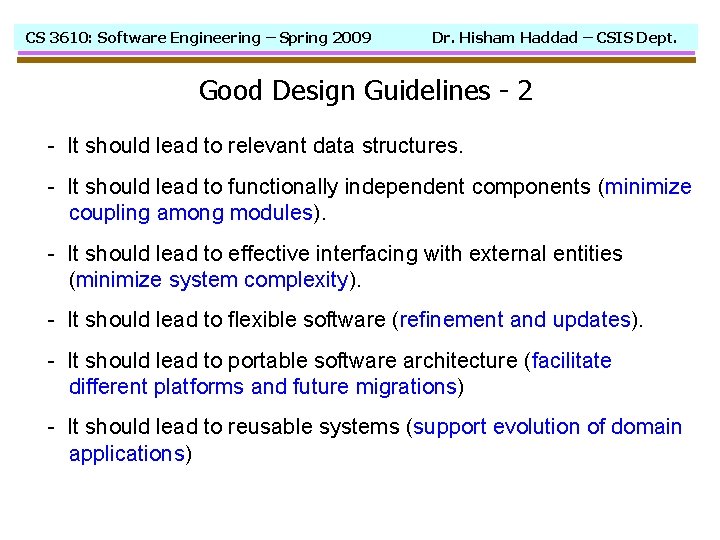 CS 3610: Software Engineering – Spring 2009 Dr. Hisham Haddad – CSIS Dept.

Good Design Guidelines - 2

- It should lead to relevant data structures.

- It should lead to functionally independent components (minimize coupling among modules).

- It should lead to effective interfacing with external entities (minimize system complexity).

- It should lead to flexible software (refinement and updates).

- It should lead to portable software architecture (facilitate different platforms and future migrations)

- It should lead to reusable systems (support evolution of domain applications)